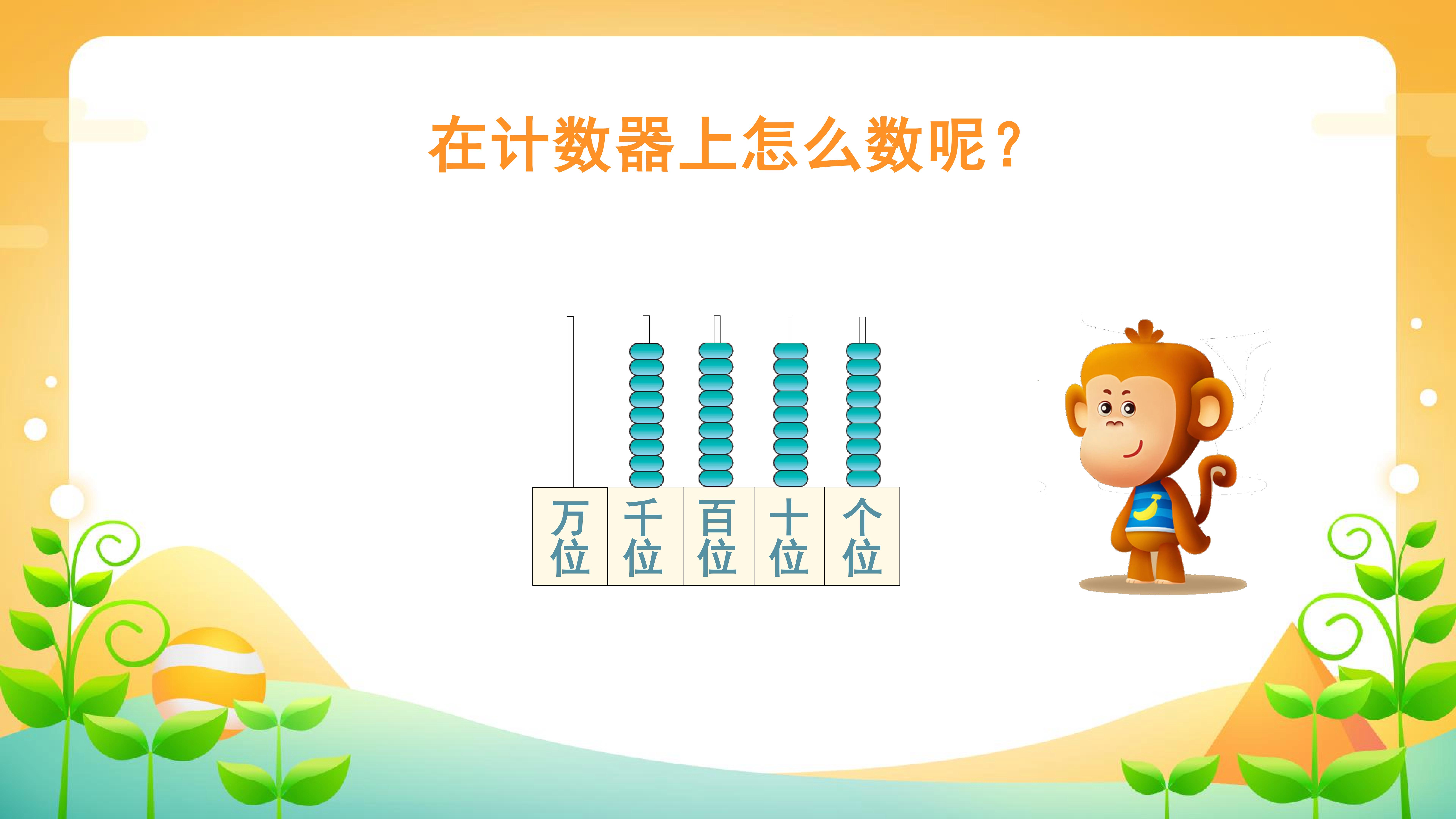 在计数器上怎么数呢？

万位 千位 百位 十位 个位